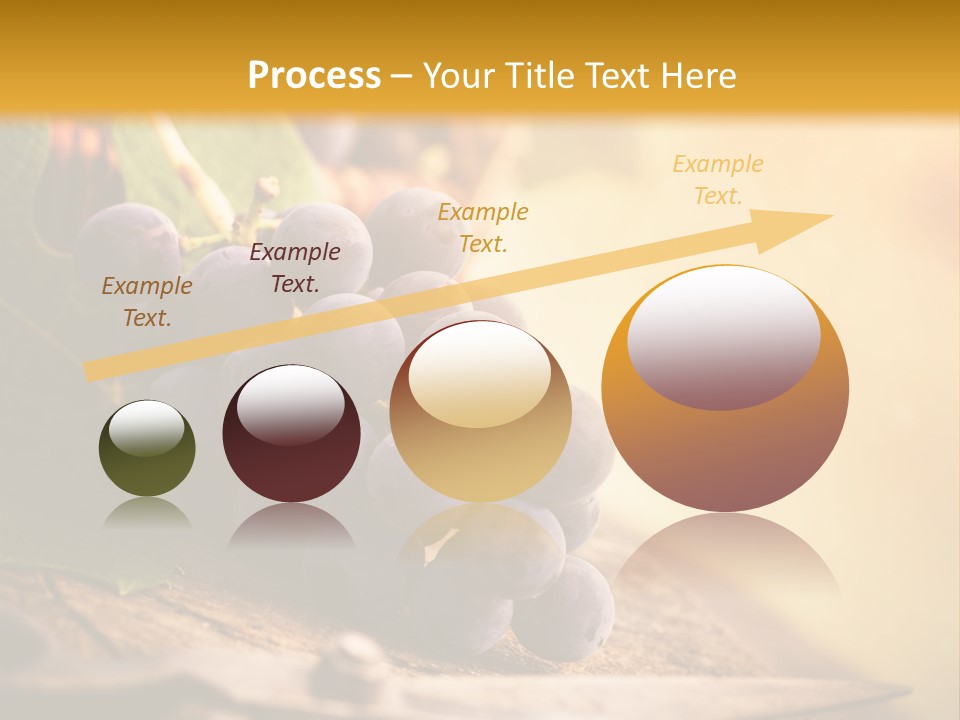 Process – Your Title Text Here

Example Text.

Example Text.

Example Text.

Example Text.